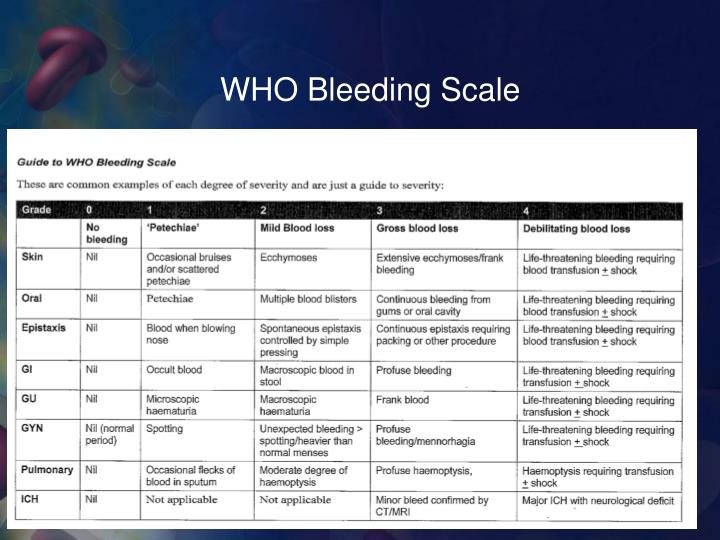 WHO Bleeding Scale

Guide to WHO Bleeding Scale

These are common examples of each degree of severity and are just a guide to severity:

| Grade | 0 | 1 | 2 | 3 | 4 |
|---|---|---|---|---|---|
| | No bleeding | 'Petechiae' | Mild Blood loss | Gross blood loss | Debilitating blood loss |
| Skin | Nil | Occasional bruises and/or scattered petechiae | Ecchymoses | Extensive ecchymoses/frank bleeding | Life-threatening bleeding requiring blood transfusion $\pm$ shock |
| Oral | Nil | Petechiae | Multiple blood blisters | Continuous bleeding from gums or oral cavity | Life-threatening bleeding requiring blood transfusion $\pm$ shock |
| Epistaxis | Nil | Blood when blowing nose | Spontaneous epistaxis controlled by simple pressing | Continuous epistaxis requiring packing or other procedure | Life-threatening bleeding requiring blood transfusion $\pm$ shock |
| GI | Nil | Occult blood | Macroscopic blood in stool | Profuse bleeding | Life-threatening bleeding requiring transfusion $\pm$ shock |
| GU | Nil | Microscopic haematuria | Macroscopic haematuria | Frank blood | Life-threatening bleeding requiring transfusion $\pm$ shock |
| GYN | Nil (normal period) | Spotting | Unexpected bleeding > spotting/heavier than normal menses | Profuse bleeding/mennorhagia | Life-threatening bleeding requiring transfusion $\pm$ shock |
| Pulmonary | Nil | Occasional flecks of blood in sputum | Moderate degree of haemoptysis | Profuse haemoptysis, | Haemoptysis requiring transfusion $\pm$ shock |
| ICH | Nil | Not applicable | Not applicable | Minor bleed confirmed by CT/MRI | Major ICH with neurological deficit |